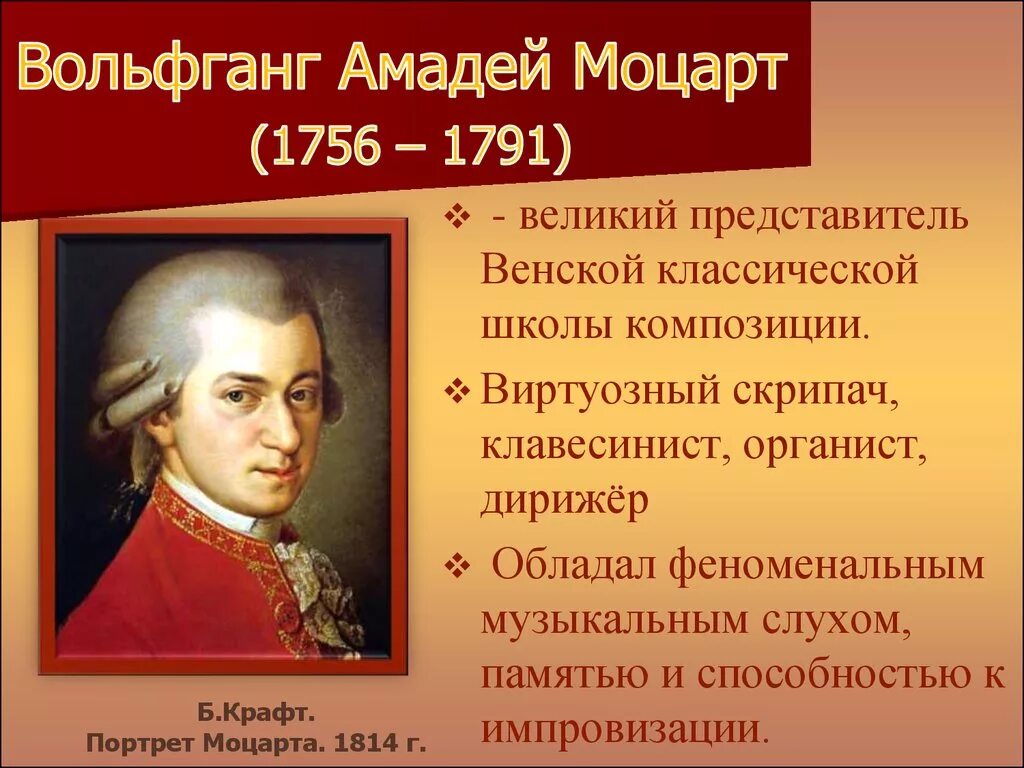 Вольфганг Амадей Моцарт
(1756 – 1791)

❖ - великий представитель Венской классической школы композиции.

❖ Виртуозный скрипач, клавесинист, органист, дирижёр

❖ Обладал феноменальным музыкальным слухом, памятью и способностью к импровизации.

Б.Крафт.
Портрет Моцарта. 1814 г.